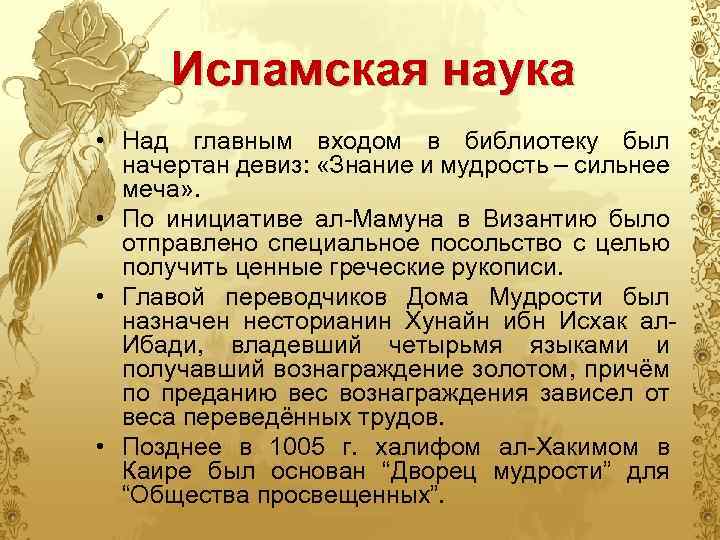 Исламская наука

• Над главным входом в библиотеку был начертан девиз: «Знание и мудрость – сильнее меча».
• По инициативе ал-Мамуна в Византию было отправлено специальное посольство с целью получить ценные греческие рукописи.
• Главой переводчиков Дома Мудрости был назначен несторианин Хунайн ибн Исхак ал-Ибади, владевший четырьмя языками и получавший вознаграждение золотом, причём по преданию вес вознаграждения зависел от веса переведённых трудов.
• Позднее в 1005 г. халифом ал-Хакимом в Каире был основан “Дворец мудрости” для “Общества просвещенных”.